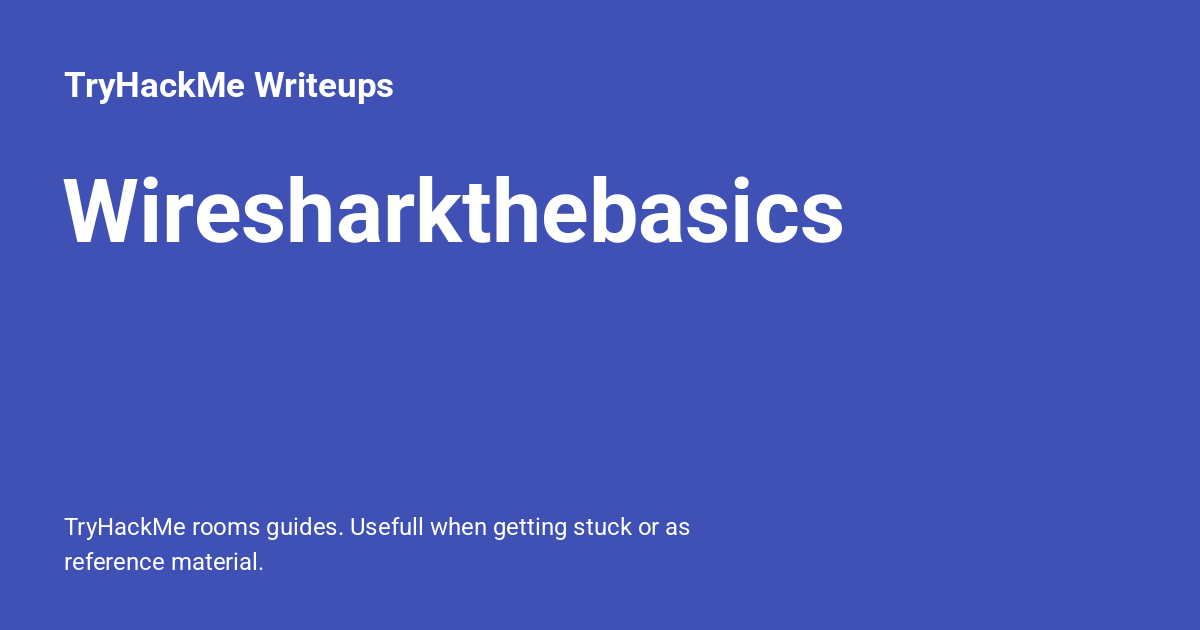 TryHackMe Writeups

Wiresharkthebasics

TryHackMe rooms guides. Usefull when getting stuck or as reference material.